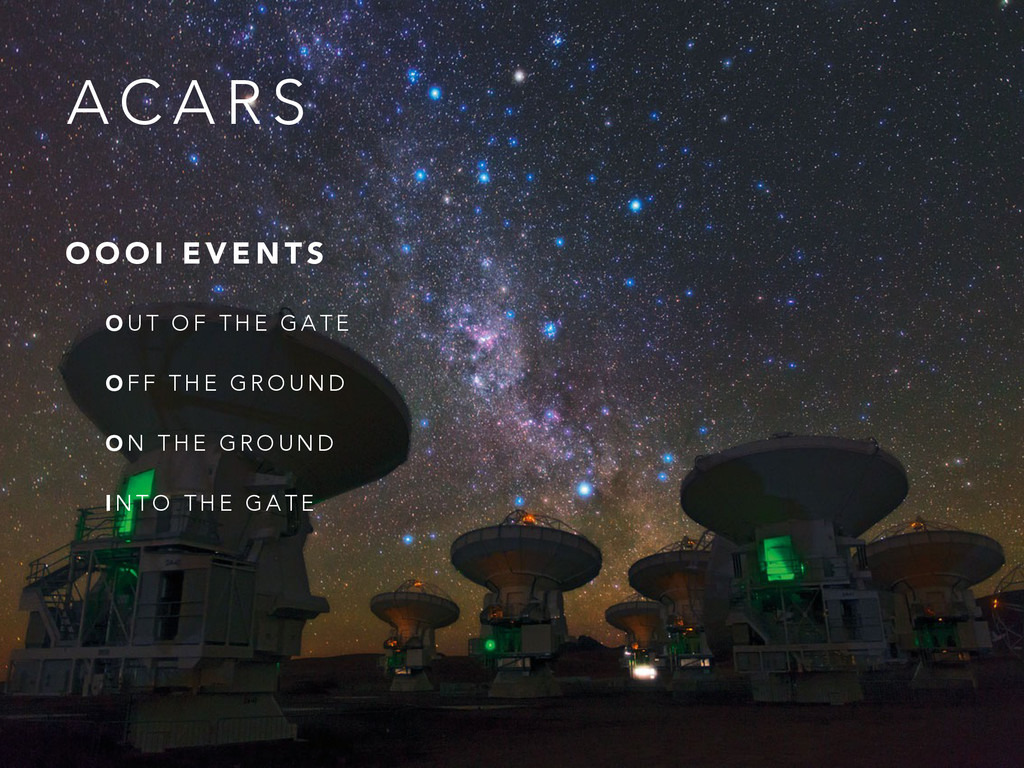 ACARS

OOOI EVENTS

OUT OF THE GATE

OFF THE GROUND

ON THE GROUND

INTO THE GATE